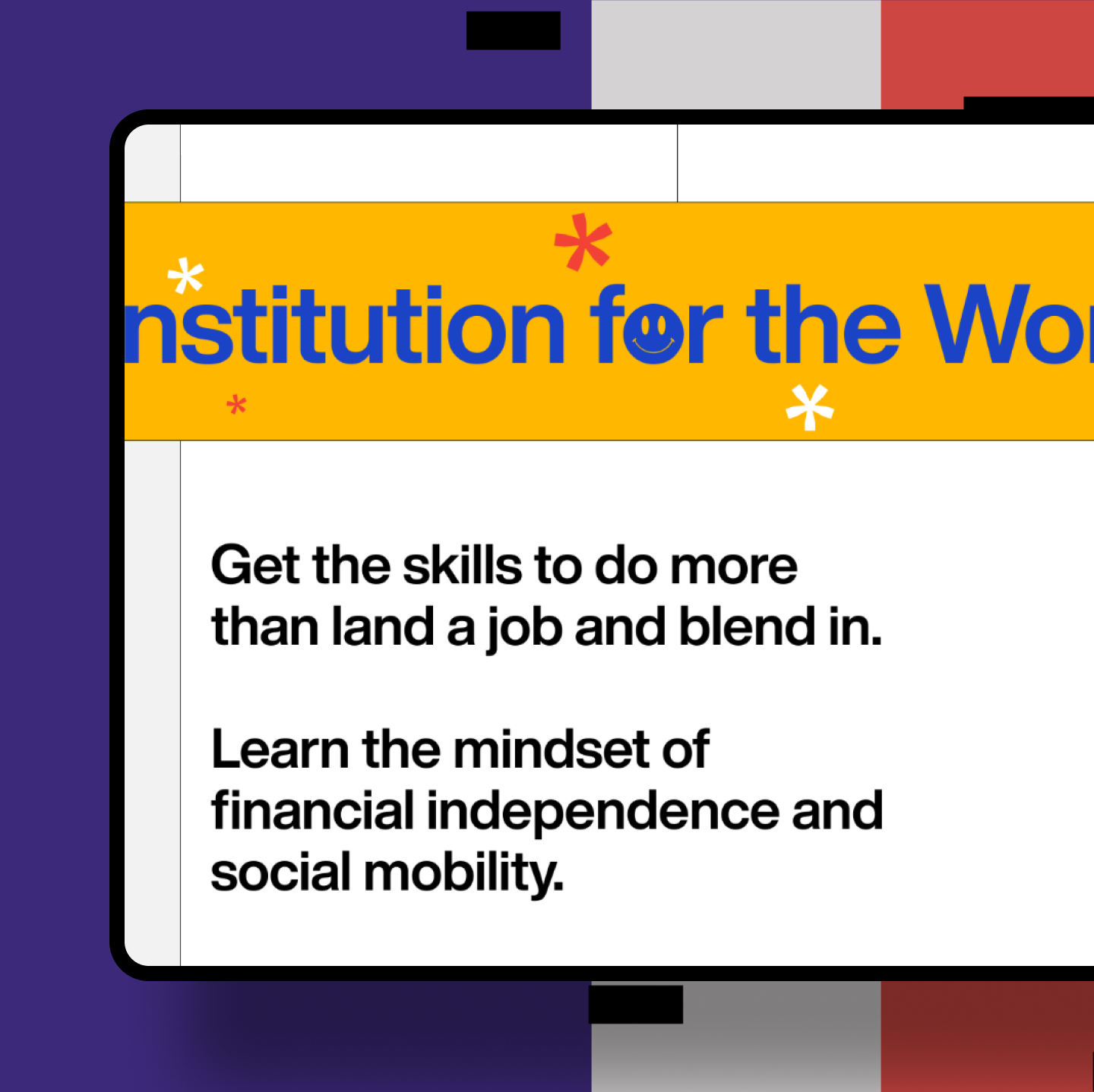 nstitution for the Wo

Get the skills to do more than land a job and blend in.

Learn the mindset of financial independence and social mobility.